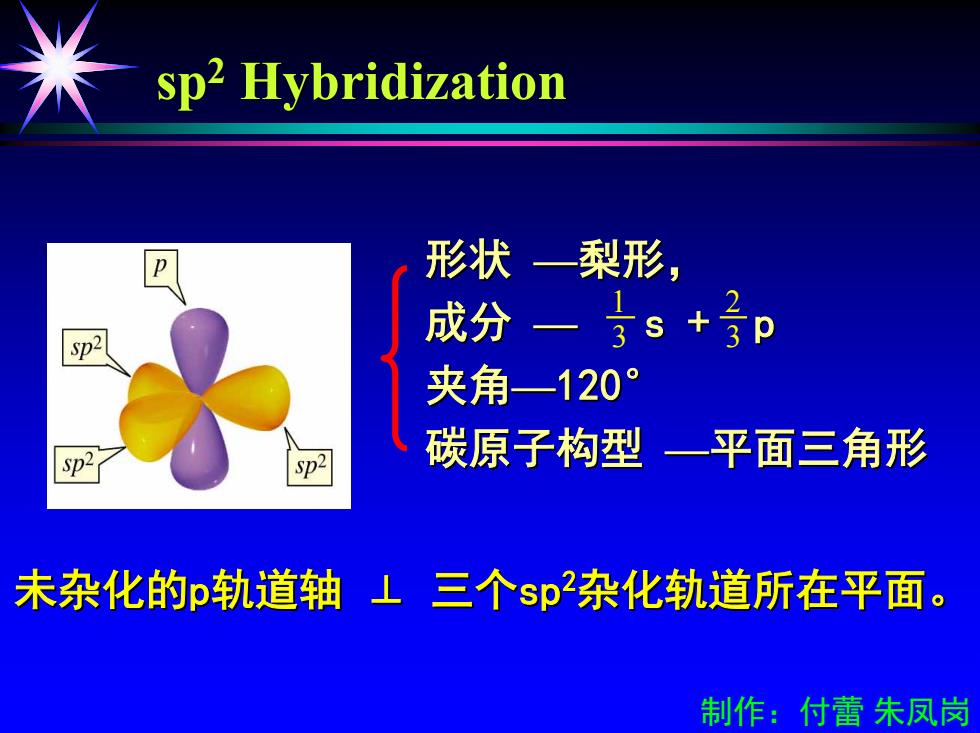 $sp^2$ Hybridization

$p$

$sp^2$

$sp^2$

$sp^2$

形状 —梨形，
成分 — $\frac{1}{3}$ s + $\frac{2}{3}$ p
夹角—120°
碳原子构型 —平面三角形

未杂化的p轨道轴 ⊥ 三个$sp^2$杂化轨道所在平面。

制作：付蕾 朱凤岗